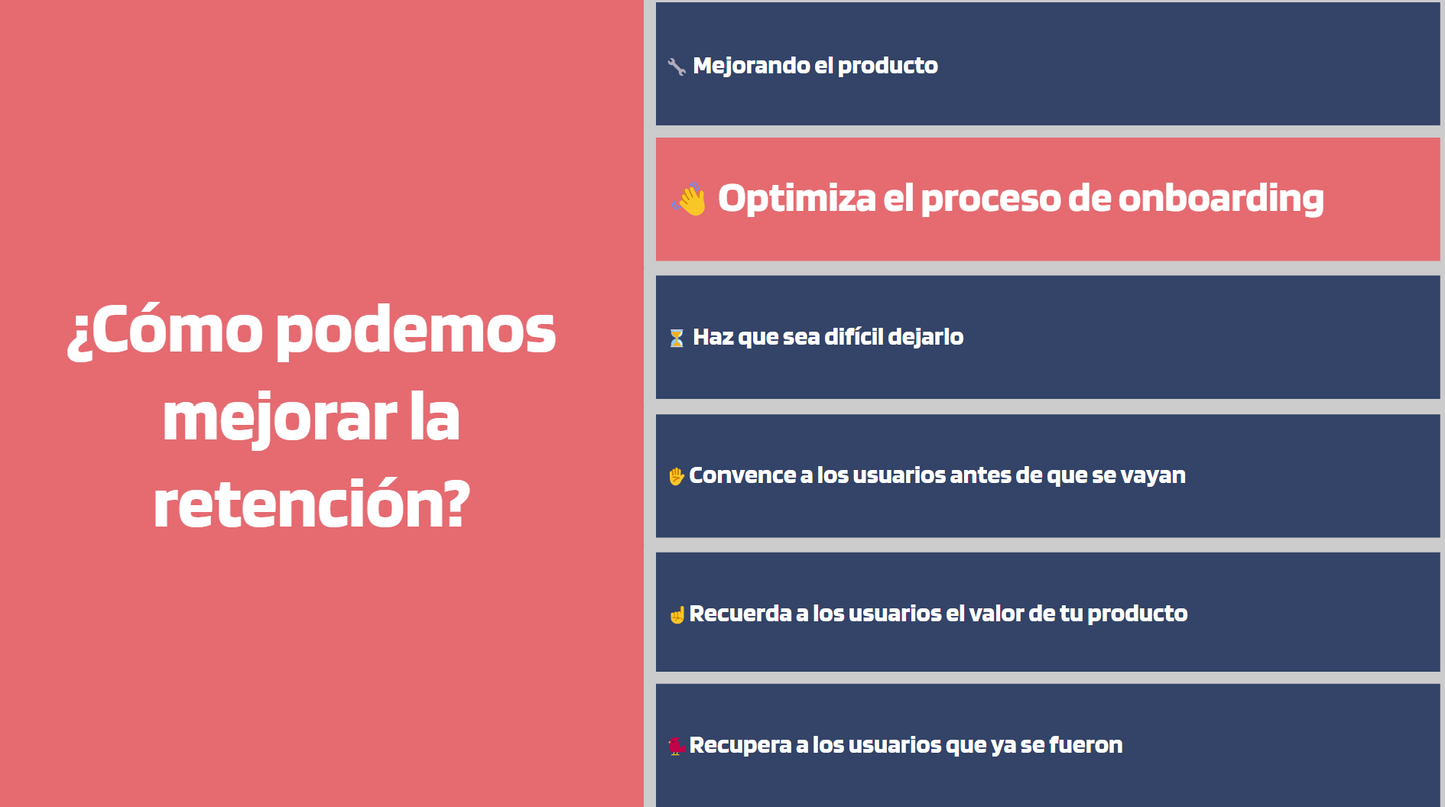 ¿Cómo podemos mejorar la retención?

🔧 Mejorando el producto

👋 Optimiza el proceso de onboarding

⏳ Haz que sea difícil dejarlo

✋ Convence a los usuarios antes de que se vayan

☝ Recuerda a los usuarios el valor de tu producto

Recupera a los usuarios que ya se fueron